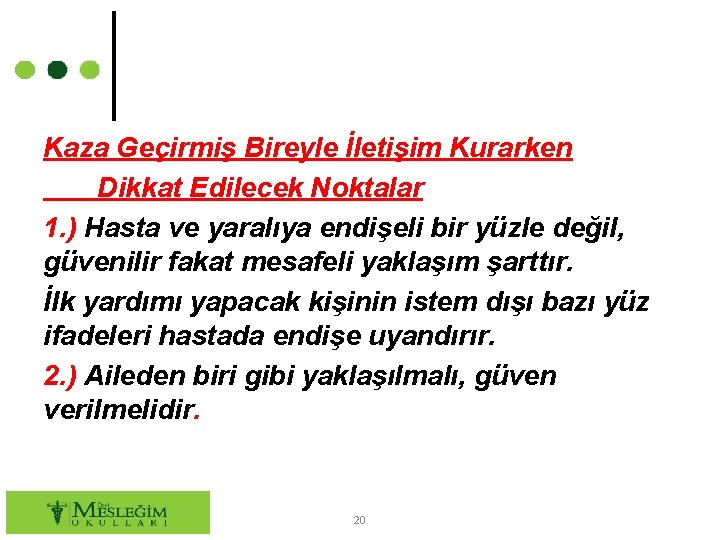 Kaza Geçirmiş Bireyle İletişim Kurarken
Dikkat Edilecek Noktalar

1.) Hasta ve yaralıya endişeli bir yüzle değil, güvenilir fakat mesafeli yaklaşım şarttır.

İlk yardımı yapacak kişinin istem dışı bazı yüz ifadeleri hastada endişe uyandırır.

2.) Aileden biri gibi yaklaşılmalı, güven verilmelidir.

Özel MESLEĞİM OKULLARI

20